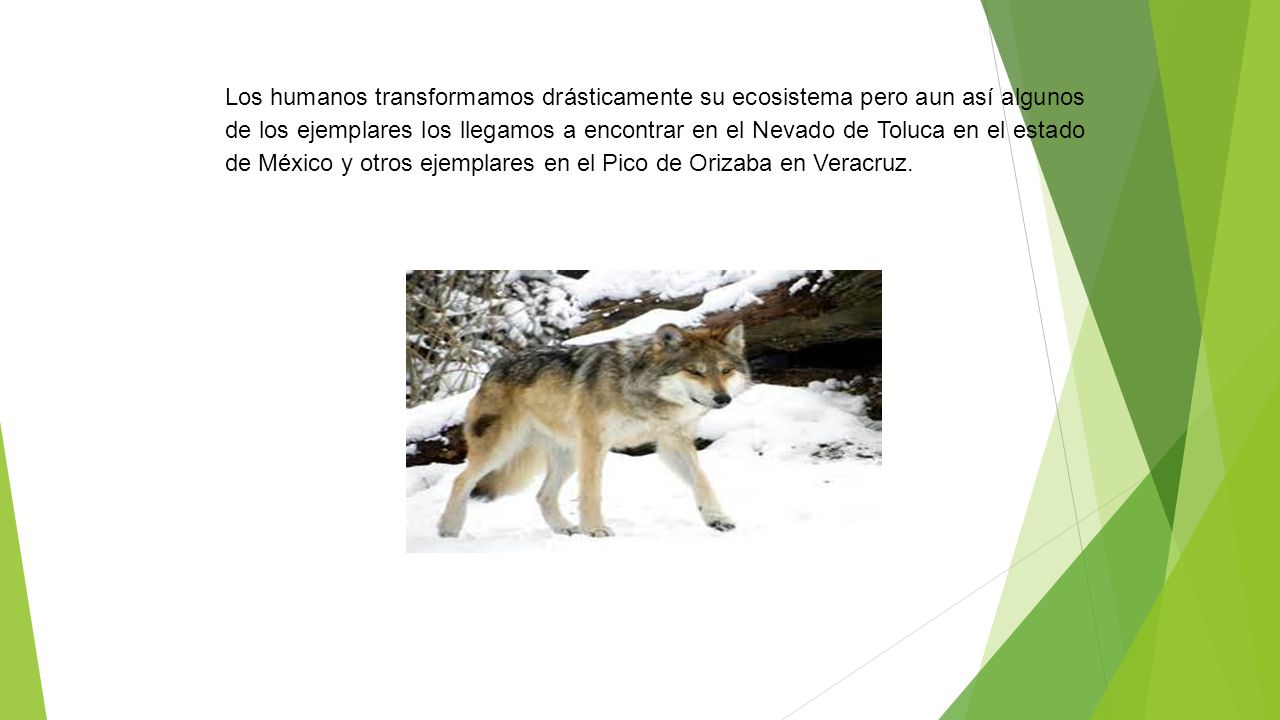 Los humanos transformamos drásticamente su ecosistema pero aun así algunos de los ejemplares los llegamos a encontrar en el Nevado de Toluca en el estado de México y otros ejemplares en el Pico de Orizaba en Veracruz.